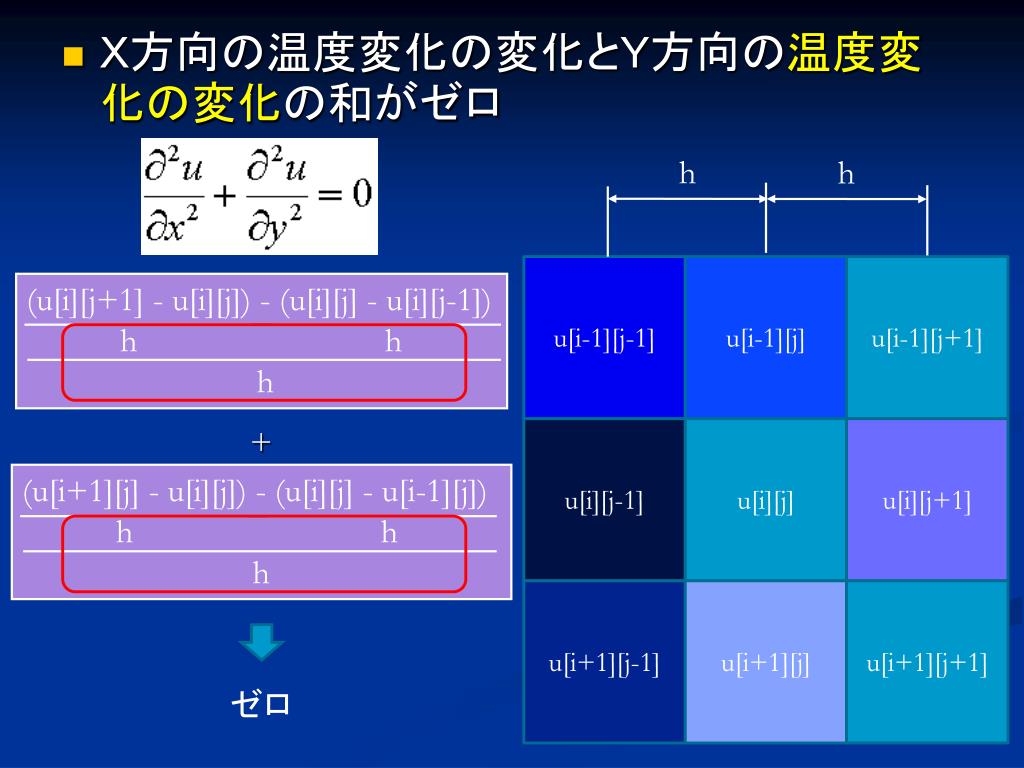 X方向の温度変化の変化とY方向の温度変化の変化の和がゼロ

$\frac{\partial^2 u}{\partial x^2} + \frac{\partial^2 u}{\partial y^2} = 0$

(u[i][j+1] - u[i][j]) - (u[i][j] - u[i][j-1])
h h
h

+

(u[i+1][j] - u[i][j]) - (u[i][j] - u[i-1][j])
h h
h

ゼロ

h h

| u[i-1][j-1] | u[i-1][j] | u[i-1][j+1] |
|---|---|---|
| u[i][j-1] | u[i][j] | u[i][j+1] |
| u[i+1][j-1] | u[i+1][j] | u[i+1][j+1] |